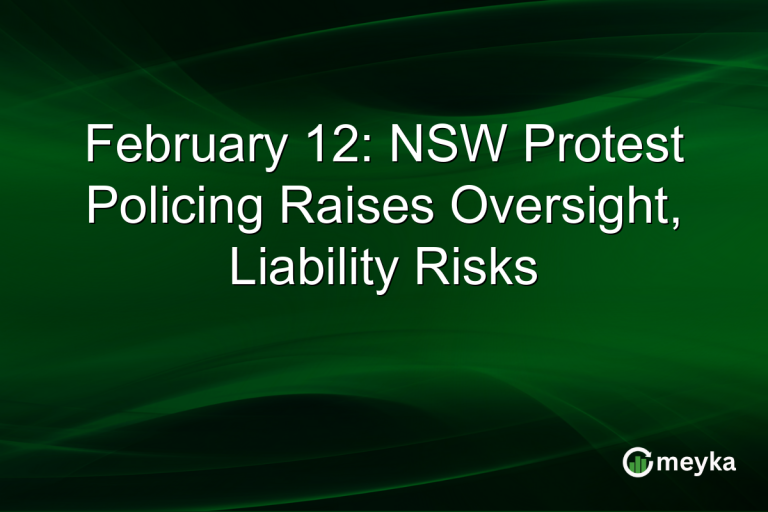 February 12: NSW Protest Policing Raises Oversight, Liability Risks

meyka